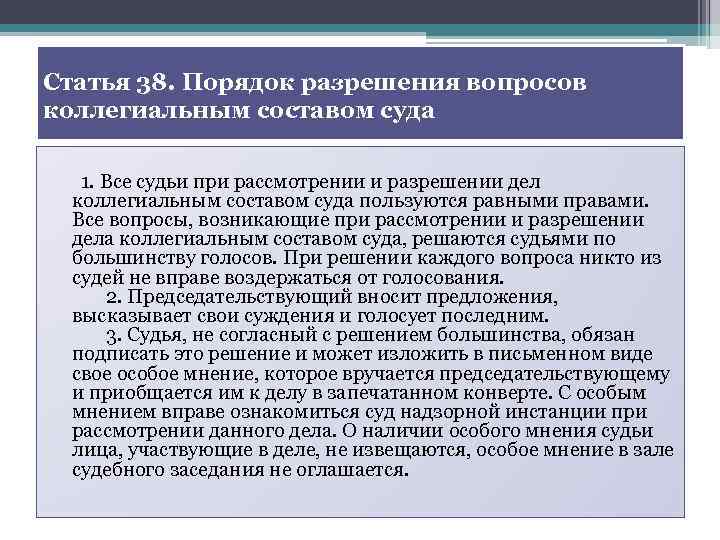 Статья 38. Порядок разрешения вопросов коллегиальным составом суда

1. Все судьи при рассмотрении и разрешении дел коллегиальным составом суда пользуются равными правами. Все вопросы, возникающие при рассмотрении и разрешении дела коллегиальным составом суда, решаются судьями по большинству голосов. При решении каждого вопроса никто из судей не вправе воздержаться от голосования.

2. Председательствующий вносит предложения, высказывает свои суждения и голосует последним.

3. Судья, не согласный с решением большинства, обязан подписать это решение и может изложить в письменном виде свое особое мнение, которое вручается председательствующему и приобщается им к делу в запечатанном конверте. С особым мнением вправе ознакомиться суд надзорной инстанции при рассмотрении данного дела. О наличии особого мнения судьи лица, участвующие в деле, не извещаются, особое мнение в зале судебного заседания не оглашается.